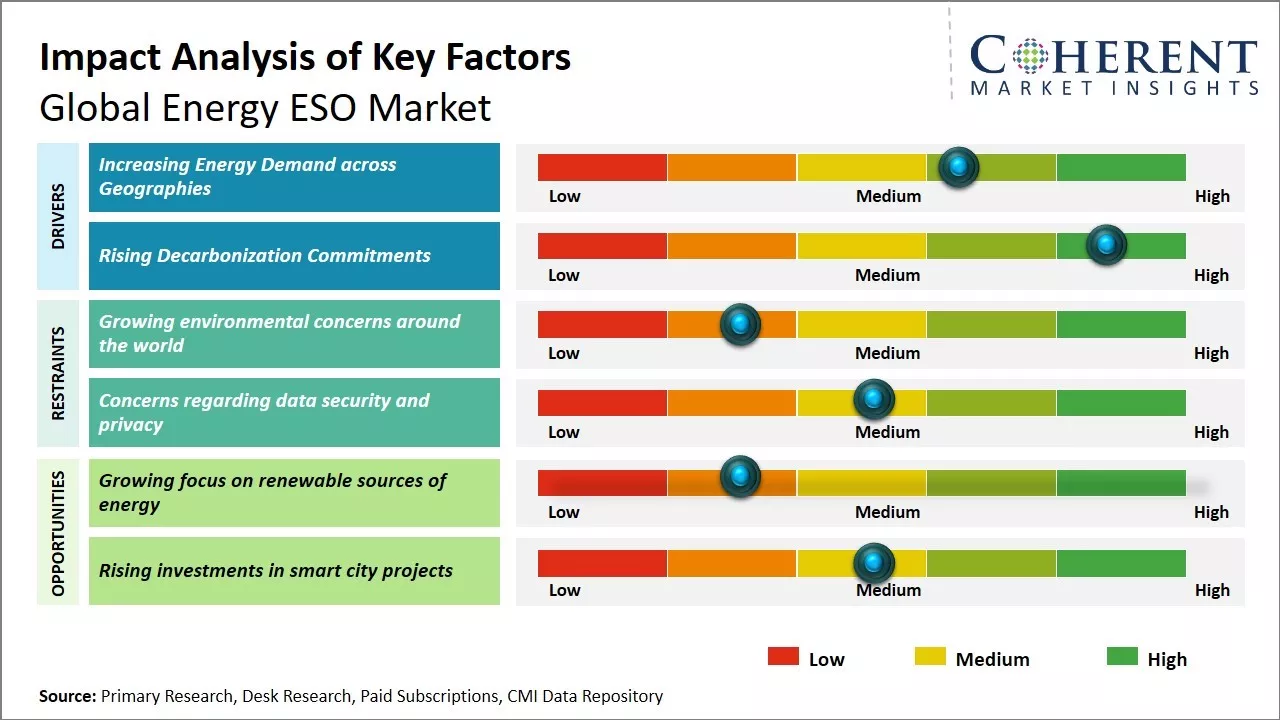 Impact Analysis of Key Factors
Global Energy ESO Market

COHERENT
MARKET INSIGHTS

DRIVERS

Increasing Energy Demand across Geographies
Low Medium High

Rising Decarbonization Commitments
Low Medium High

RESTRAINTS

Growing environmental concerns around the world
Low Medium High

Concerns regarding data security and privacy
Low Medium High

OPPORTUNITIES

Growing focus on renewable sources of energy
Low Medium High

Rising investments in smart city projects
Low Medium High

Low Medium High

Source: Primary Research, Desk Research, Paid Subscriptions, CMI Data Repository